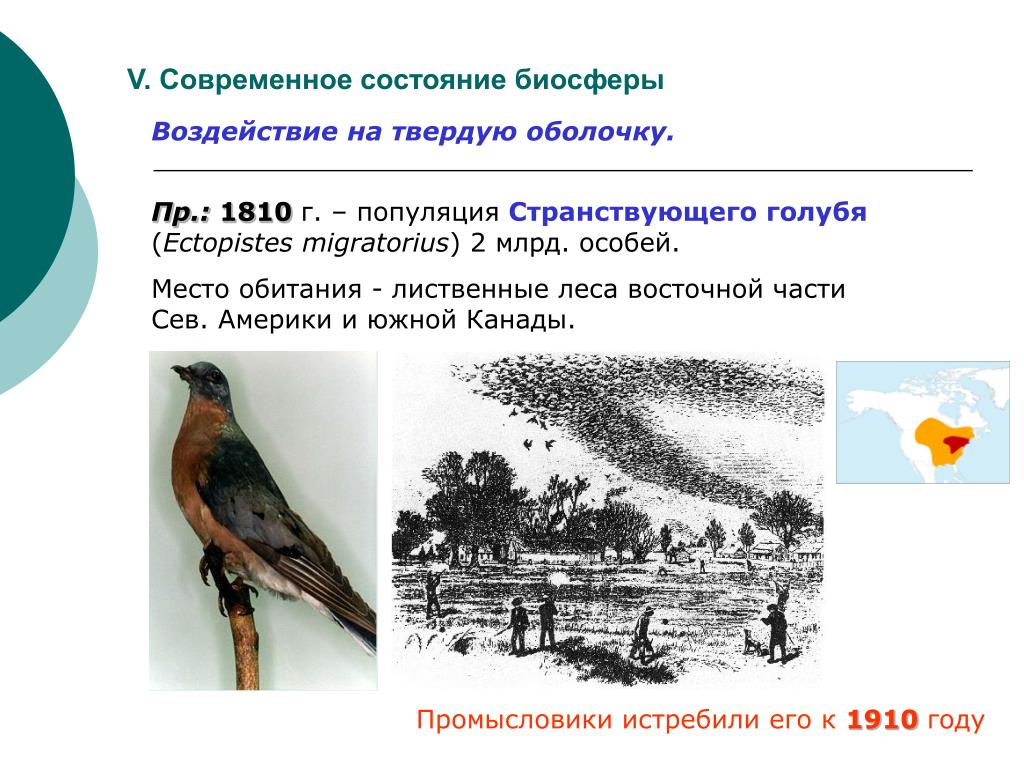 V. Современное состояние биосферы

Воздействие на твердую оболочку.

Пр.: 1810 г. – популяция Странствующего голубя (Ectopistes migratorius) 2 млрд. особей.

Место обитания - лиственные леса восточной части Сев. Америки и южной Канады.

Промысловики истребили его к 1910 году